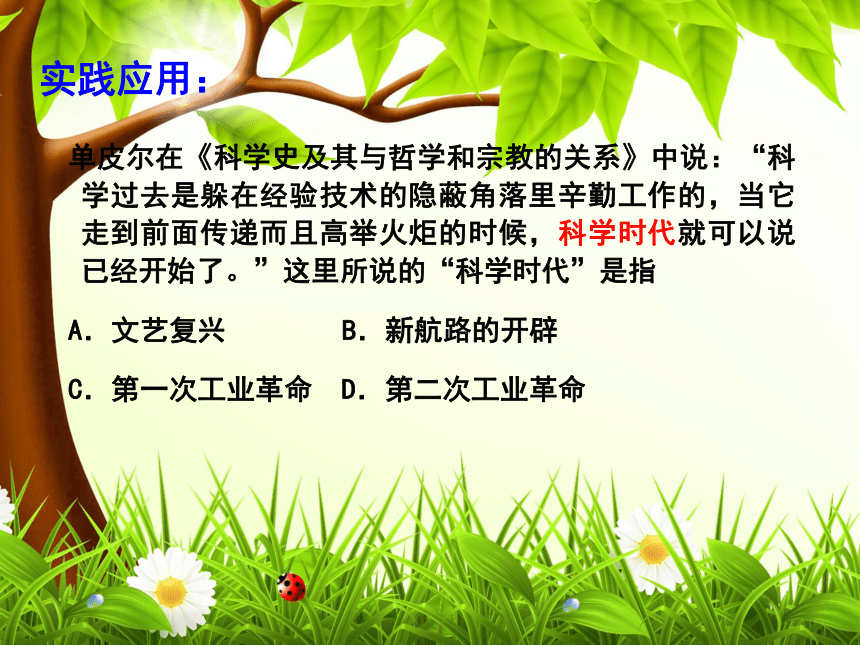 实践应用：

单皮尔在《科学史及其与哲学和宗教的关系》中说：“科学过去是躲在经验技术的隐蔽角落里辛勤工作的，当它走到前面传递而且高举火炬的时候，科学时代就可以说已经开始了。”这里所说的“科学时代”是指

A．文艺复兴　B．新航路的开辟

C．第一次工业革命　D．第二次工业革命